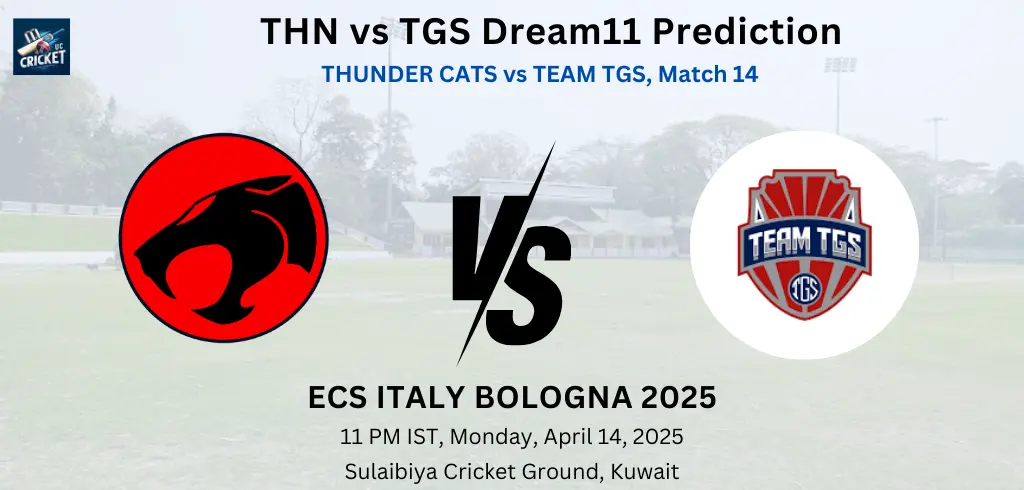 UC CRICKET

THN vs TGS Dream11 Prediction

THUNDER CATS vs TEAM TGS, Match 14

VS

TEAM TGS

TGS

ECS ITALY BOLOGNA 2025

11 PM IST, Monday, April 14, 2025

Sulaibiya Cricket Ground, Kuwait